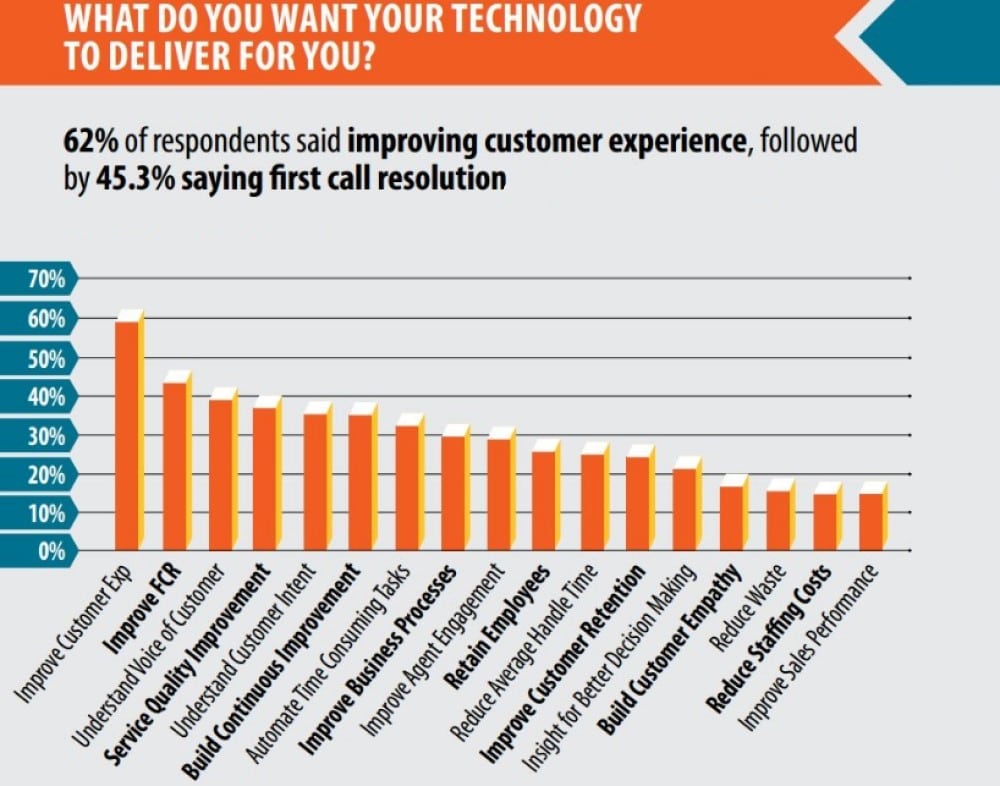 WHAT DO YOU WANT YOUR TECHNOLOGY TO DELIVER FOR YOU?

62% of respondents said improving customer experience, followed by 45.3% saying first call resolution

70%
60%
50%
40%
30%
20%
10%
0%

Improve Customer Exp
Improve FCR
Understand Voice of Customer
Service Quality Improvement
Understand Customer Intent
Build Continuous Improvement
Automate Time Consuming Tasks
Improve Business Processes
Improve Agent Engagement
Retain Employees
Reduce Average Handle Time
Improve Customer Retention
Insight for Better Decision Making
Build Customer Empathy
Reduce Waste
Reduce Staffing Costs
Improve Sales Performance